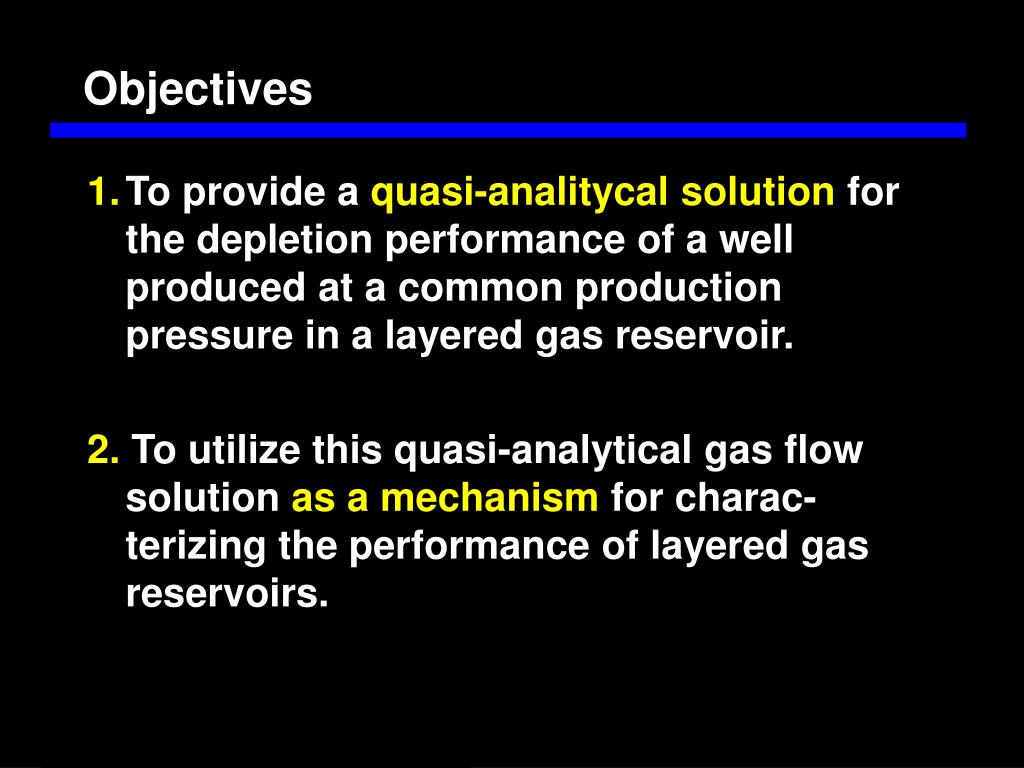 Objectives

1. To provide a quasi-analitycal solution for the depletion performance of a well produced at a common production pressure in a layered gas reservoir.

2. To utilize this quasi-analytical gas flow solution as a mechanism for characterizing the performance of layered gas reservoirs.